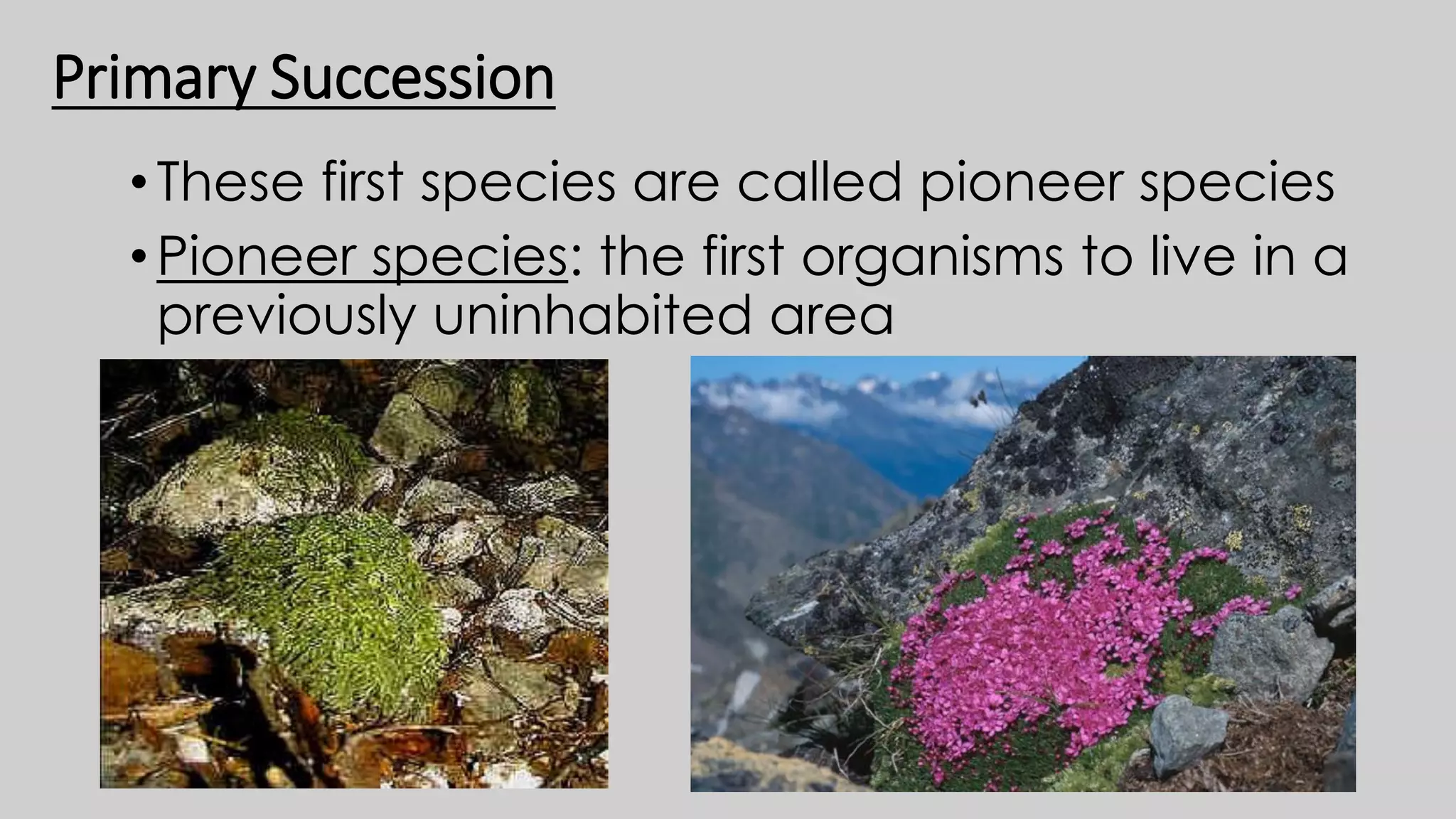 Primary Succession

• These first species are called pioneer species

• Pioneer species: the first organisms to live in a previously uninhabited area